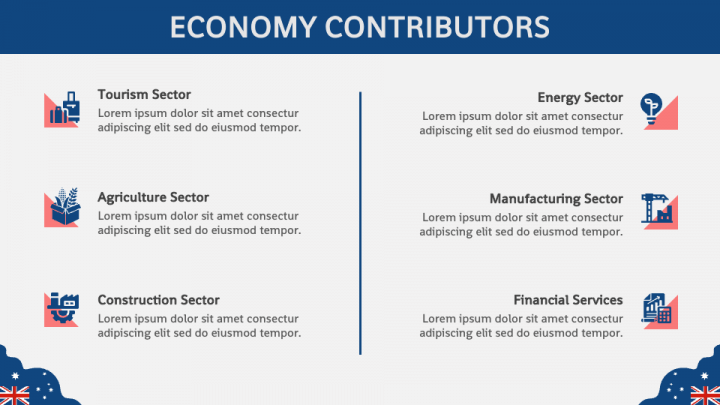 ECONOMY CONTRIBUTORS

Tourism Sector
Lorem ipsum dolor sit amet consectur adipiscing elit sed do eiusmod tempor.

Agriculture Sector
Lorem ipsum dolor sit amet consectur adipiscing elit sed do eiusmod tempor.

Construction Sector
Lorem ipsum dolor sit amet consectur adipiscing elit sed do eiusmod tempor.

Energy Sector
Lorem ipsum dolor sit amet consectur adipiscing elit sed do eiusmod tempor.

Manufacturing Sector
Lorem ipsum dolor sit amet consectur adipiscing elit sed do eiusmod tempor.

Financial Services
Lorem ipsum dolor sit amet consectur adipiscing elit sed do eiusmod tempor.